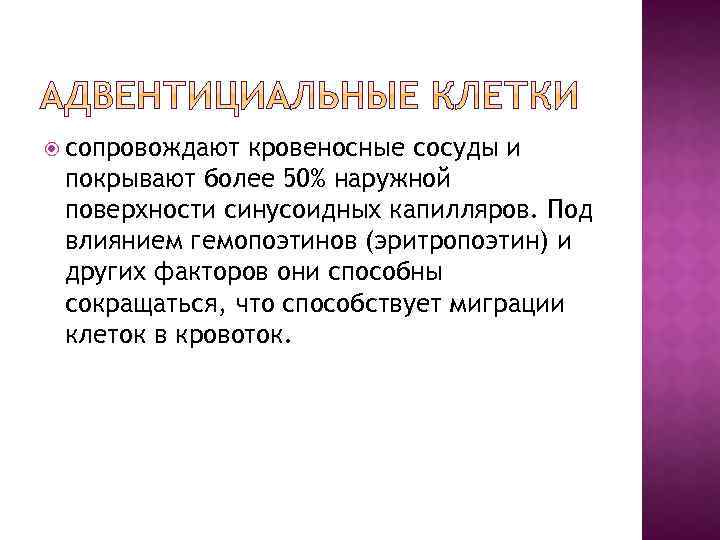 АДВЕНТИЦИАЛЬНЫЕ КЛЕТКИ

сопровождают кровеносные сосуды и покрывают более 50% наружной поверхности синусоидных капилляров. Под влиянием гемопоэтинов (эритропоэтин) и других факторов они способны сокращаться, что способствует миграции клеток в кровоток.